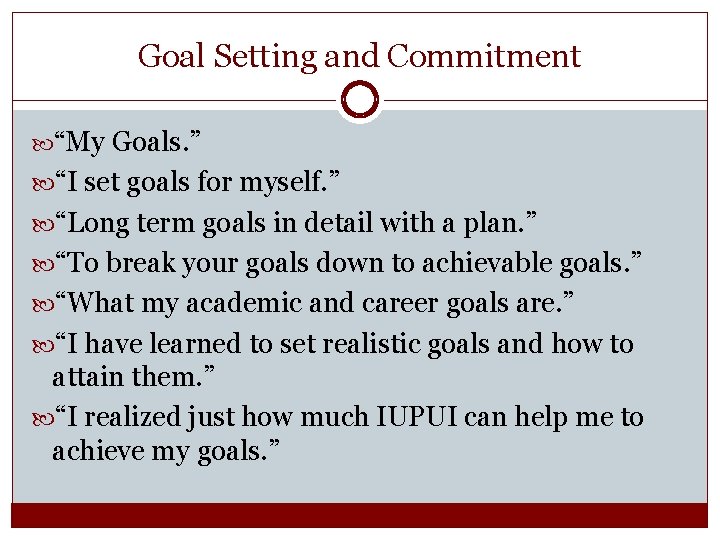 Goal Setting and Commitment

“My Goals.”

“I set goals for myself.”

“Long term goals in detail with a plan.”

“To break your goals down to achievable goals.”

“What my academic and career goals are.”

“I have learned to set realistic goals and how to attain them.”

“I realized just how much IUPUI can help me to achieve my goals.”